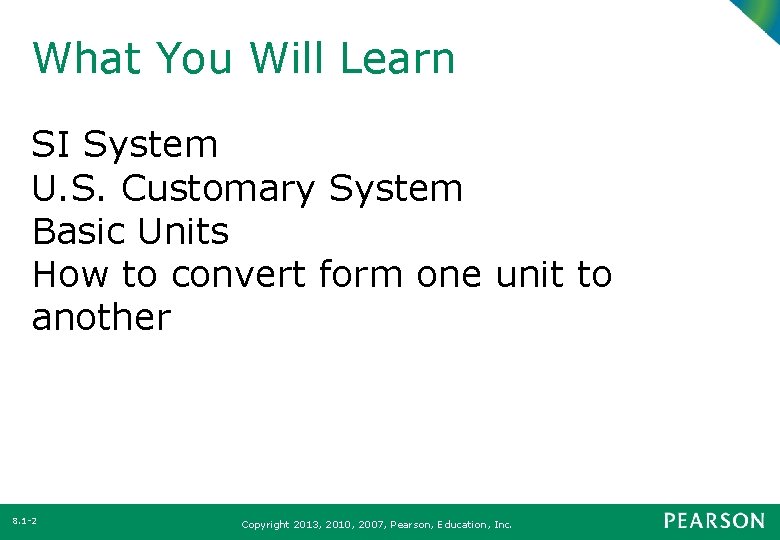 What You Will Learn

SI System
U.S. Customary System
Basic Units
How to convert form one unit to another

8.1-2

Copyright 2013, 2010, 2007, Pearson, Education, Inc.

PEARSON